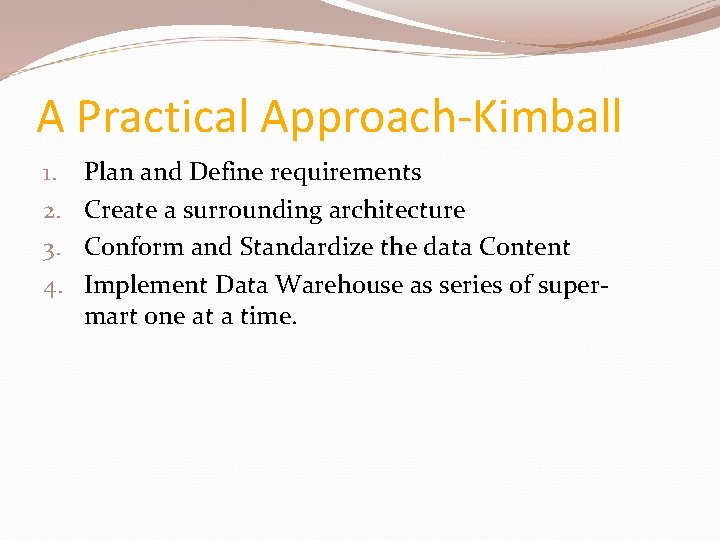 A Practical Approach-Kimball

1. Plan and Define requirements
2. Create a surrounding architecture
3. Conform and Standardize the data Content
4. Implement Data Warehouse as series of super-mart one at a time.